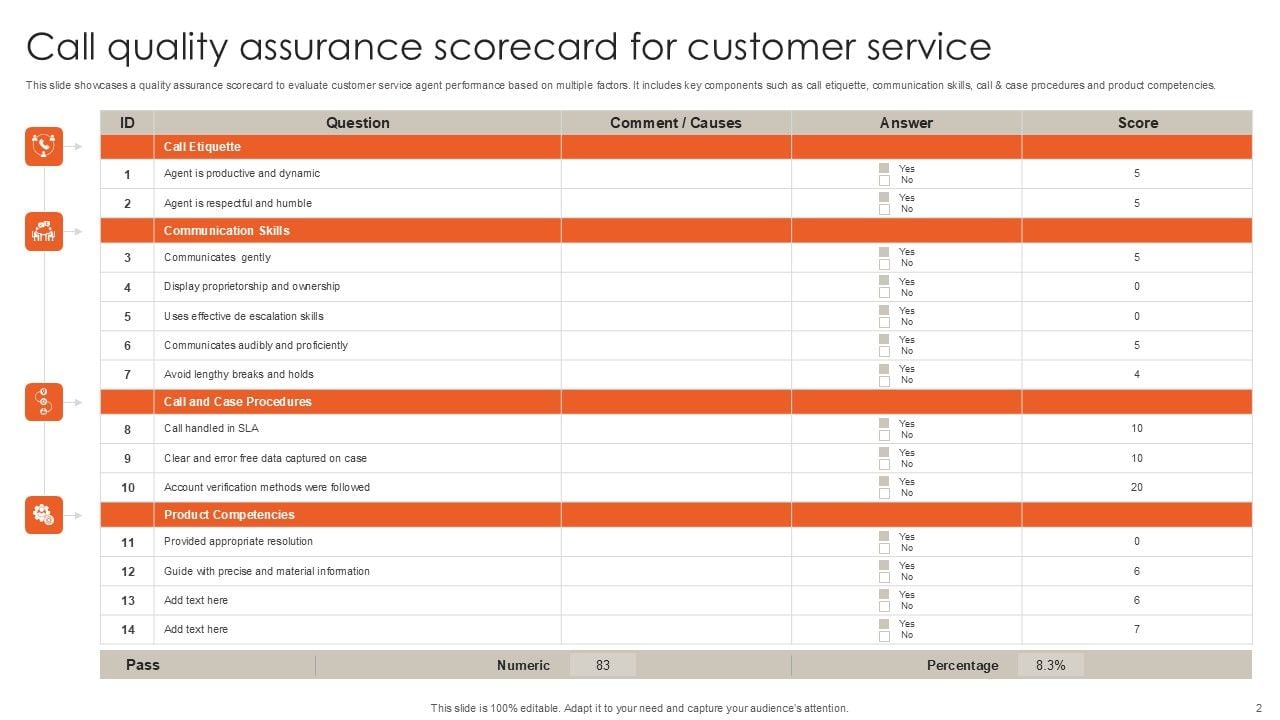 Call quality assurance scorecard for customer service

This slide showcases a quality assurance scorecard to evaluate customer service agent performance based on multiple factors. It includes key components such as call etiquette, communication skills, call & case procedures and product competencies.

| ID | Question | Comment / Causes | Answer | Score |
|---|---|---|---|---|
| | Call Etiquette | | | |
| 1 | Agent is productive and dynamic | | Yes No | 5 |
| 2 | Agent is respectful and humble | | Yes No | 5 |
| | Communication Skills | | | |
| 3 | Communicates gently | | Yes No | 5 |
| 4 | Display proprietorship and ownership | | Yes No | 0 |
| 5 | Uses effective de escalation skills | | Yes No | 0 |
| 6 | Communicates audibly and proficiently | | Yes No | 5 |
| 7 | Avoid lengthy breaks and holds | | Yes No | 4 |
| | Call and Case Procedures | | | |
| 8 | Call handled in SLA | | Yes No | 10 |
| 9 | Clear and error free data captured on case | | Yes No | 10 |
| 10 | Account verification methods were followed | | Yes No | 20 |
| | Product Competencies | | | |
| 11 | Provided appropriate resolution | | Yes No | 0 |
| 12 | Guide with precise and material information | | Yes No | 6 |
| 13 | Add text here | | Yes No | 6 |
| 14 | Add text here | | Yes No | 7 |

Pass Numeric 83 Percentage 8.3%

This slide is 100% editable. Adapt it to your need and capture your audience's attention.

2